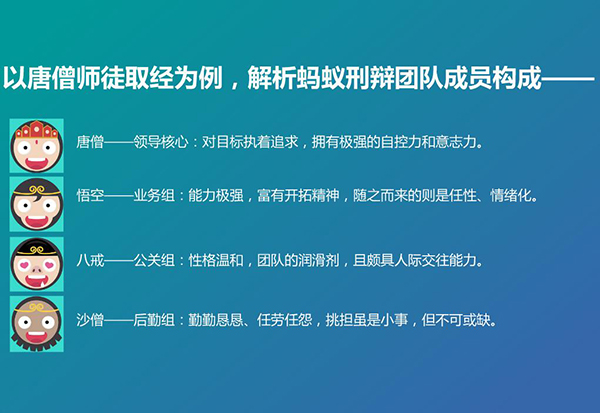 以唐僧师徒取经为例，解析蚂蚁刑辩团队成员构成——

唐僧——领导核心：对目标执着追求，拥有极强的自控力和意志力。

悟空——业务组：能力极强，富有开拓精神，随之而来的则是任性、情绪化。

八戒——公关组：性格温和，团队的润滑剂，且颇具人际交往能力。

沙僧——后勤组：勤勤恳恳、任劳任怨，挑担虽是小事，但不可或缺。